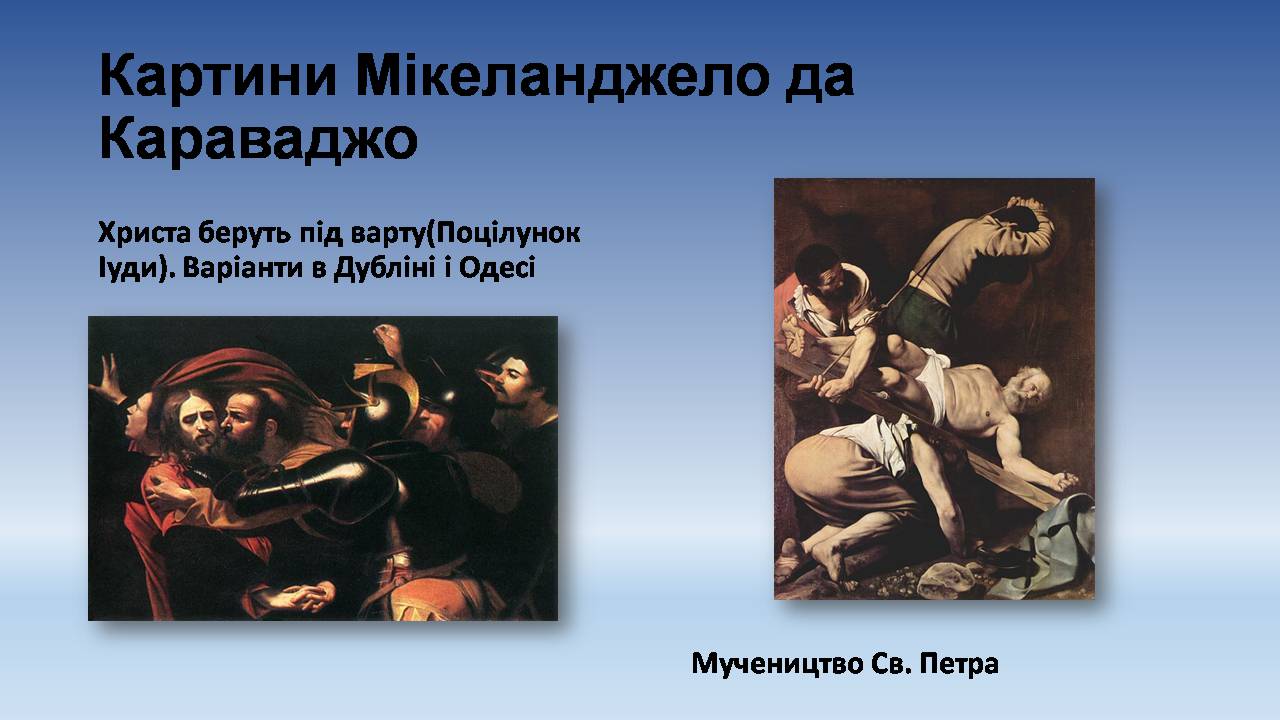 Картини Мікеланджело да Караваджо

Христа беруть під варту(Поцілунок Іуди). Варіанти в Дубліні і Одесі

Мучеництво Св. Петра